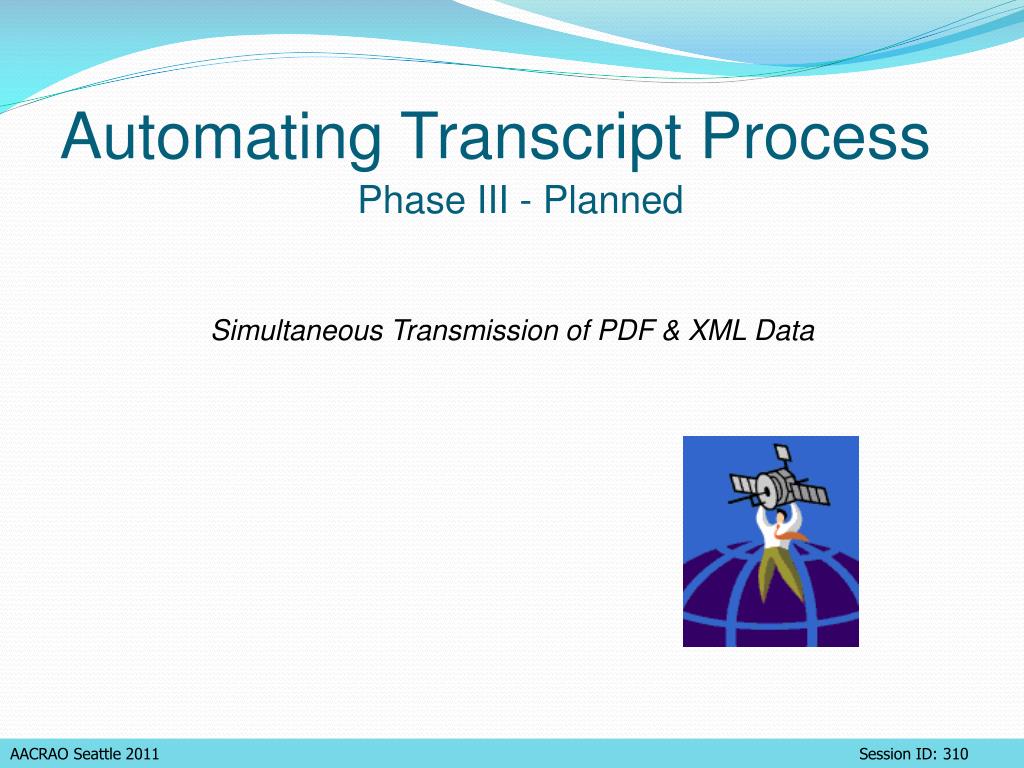 Automating Transcript Process
Phase III - Planned

Simultaneous Transmission of PDF & XML Data

AACRAO Seattle 2011

Session ID: 310